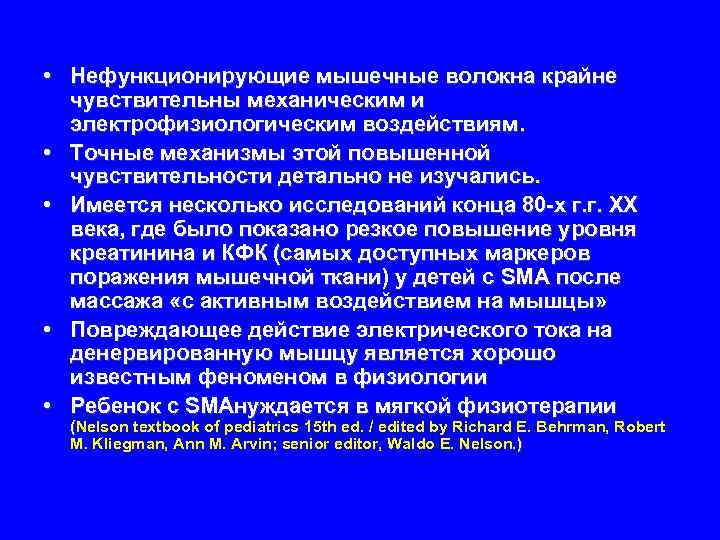 • Нефункционирующие мышечные волокна крайне чувствительны механическим и электрофизиологическим воздействиям.

• Точные механизмы этой повышенной чувствительности детально не изучались.

• Имеется несколько исследований конца 80-х г.г. XX века, где было показано резкое повышение уровня креатинина и КФК (самых доступных маркеров поражения мышечной ткани) у детей с SMA после массажа «с активным воздействием на мышцы»

• Повреждающее действие электрического тока на денервированную мышцу является хорошо известным феноменом в физиологии

• Ребенок с SMAнуждается в мягкой физиотерапии (Nelson textbook of pediatrics 15th ed. / edited by Richard E. Behrman, Robert M. Kliegman, Ann M. Arvin; senior editor, Waldo E. Nelson.)